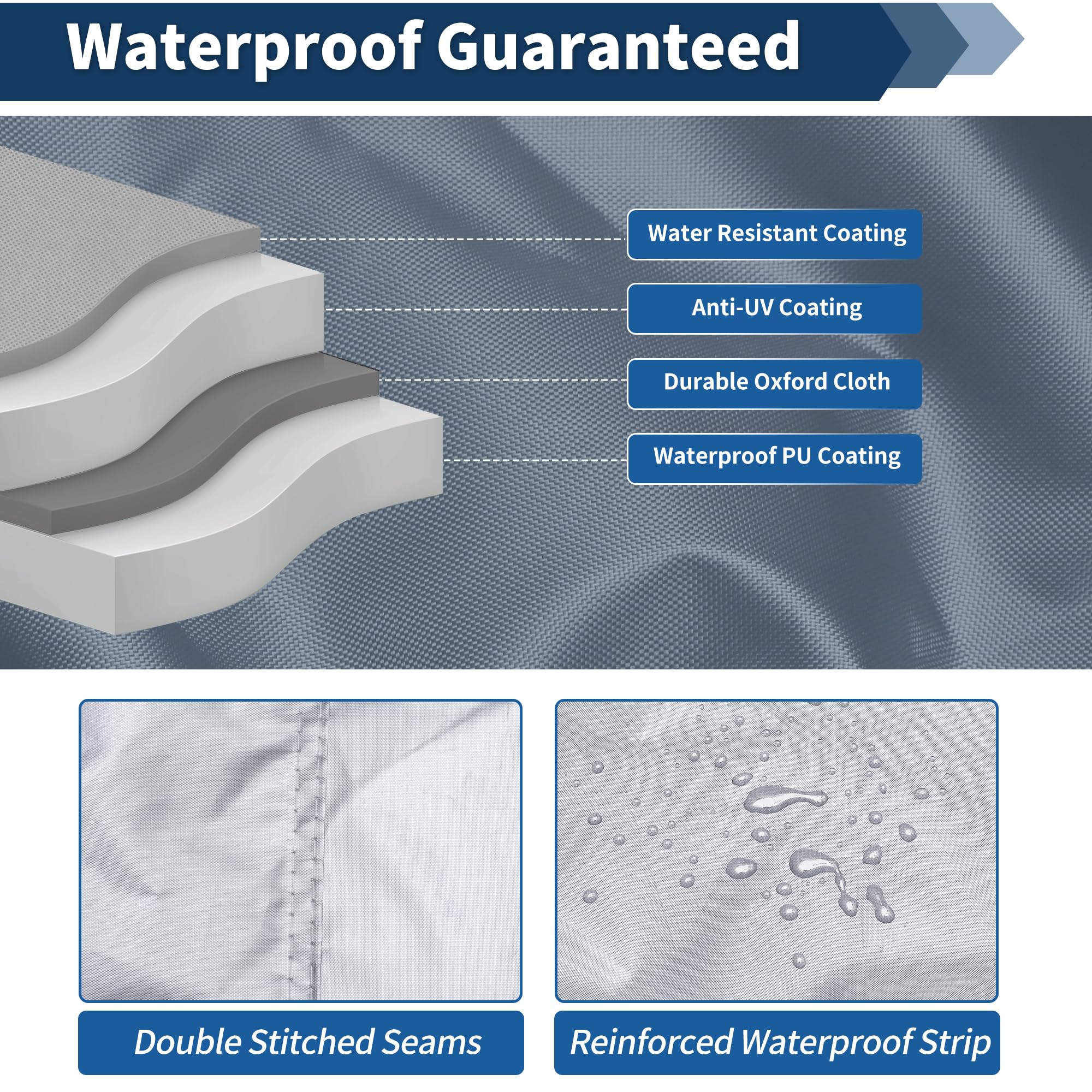 Waterproof Guaranteed

Water Resistant Coating

Anti-UV Coating

Durable Oxford Cloth

Waterproof PU Coating

Double Stitched Seams

Reinforced Waterproof Strip